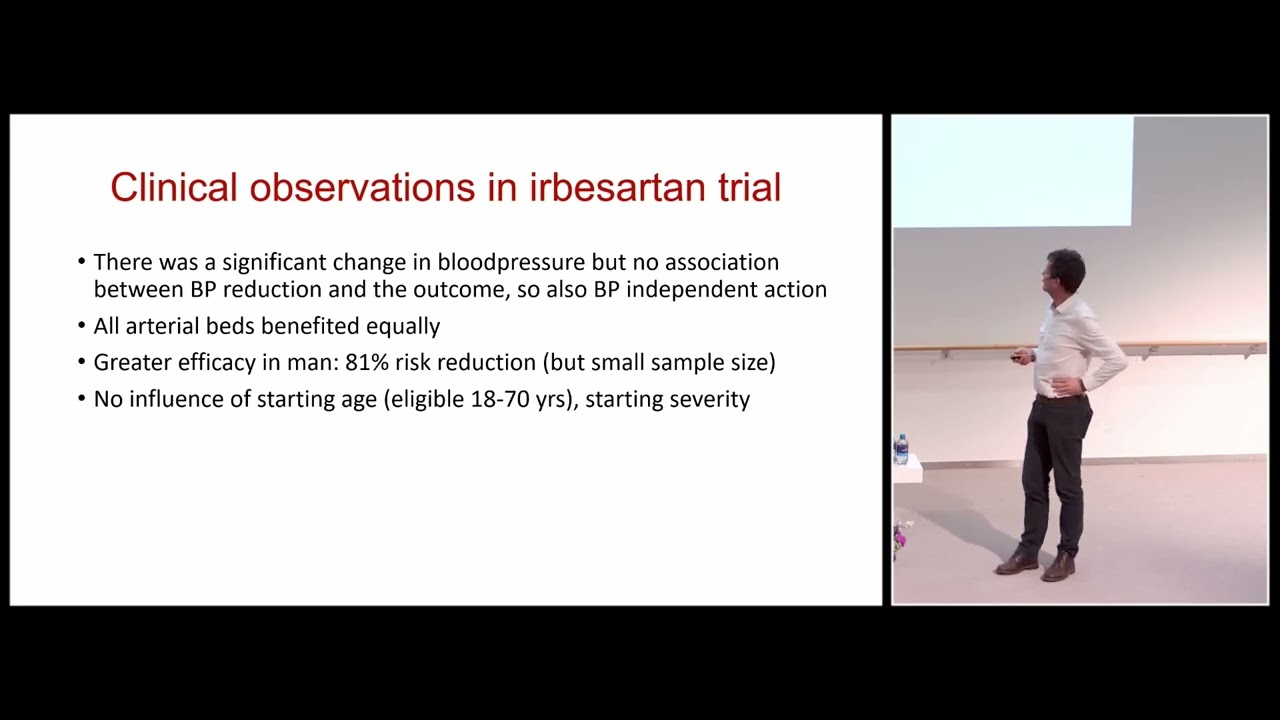 Clinical observations in irbesartan trial

• There was a significant change in bloodpressure but no association between BP reduction and the outcome, so also BP independent action
• All arterial beds benefited equally
• Greater efficacy in man: 81% risk reduction (but small sample size)
• No influence of starting age (eligible 18-70 yrs), starting severity